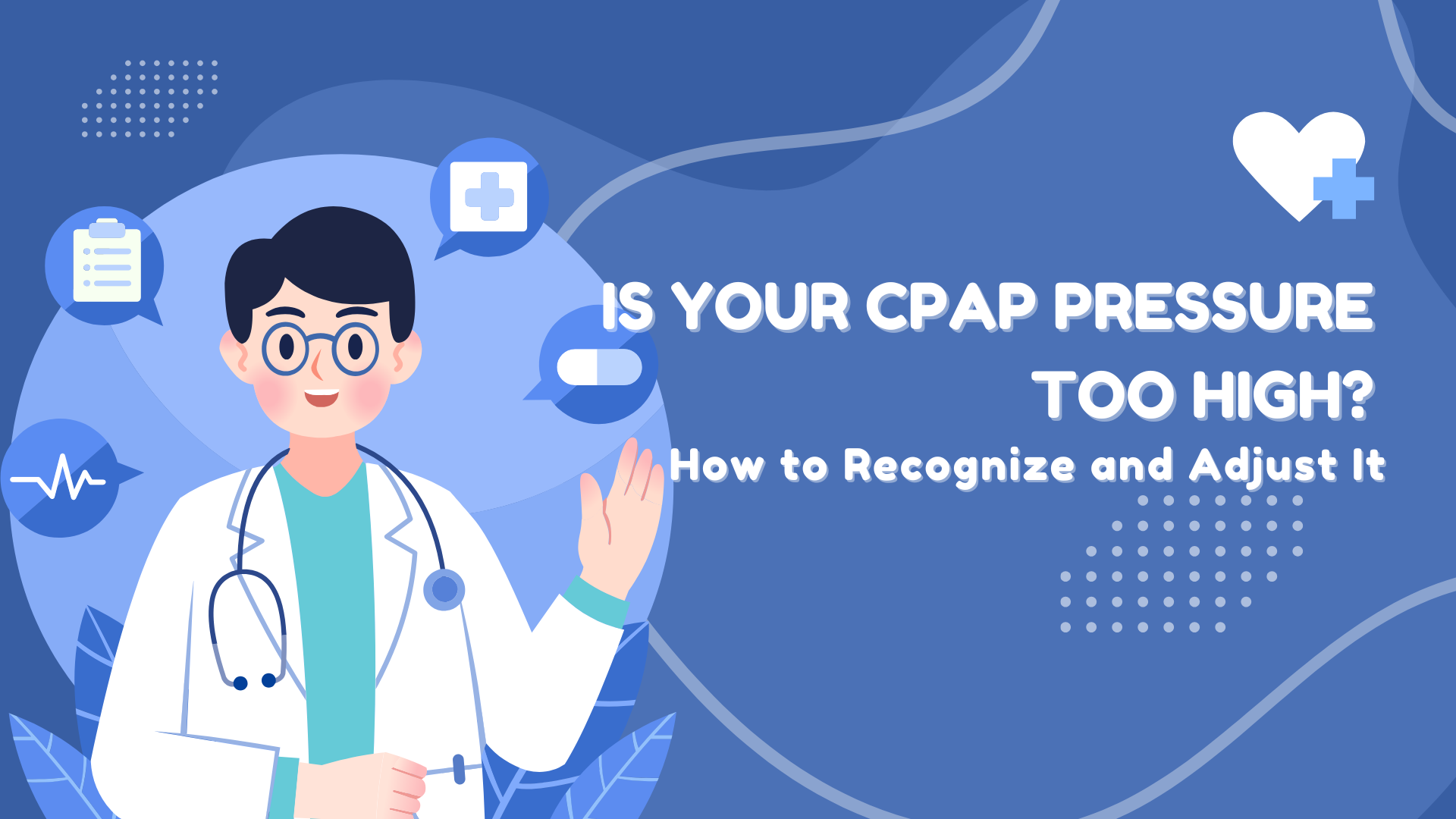 IS YOUR CPAP PRESSURE TOO HIGH?

How to Recognize and Adjust It